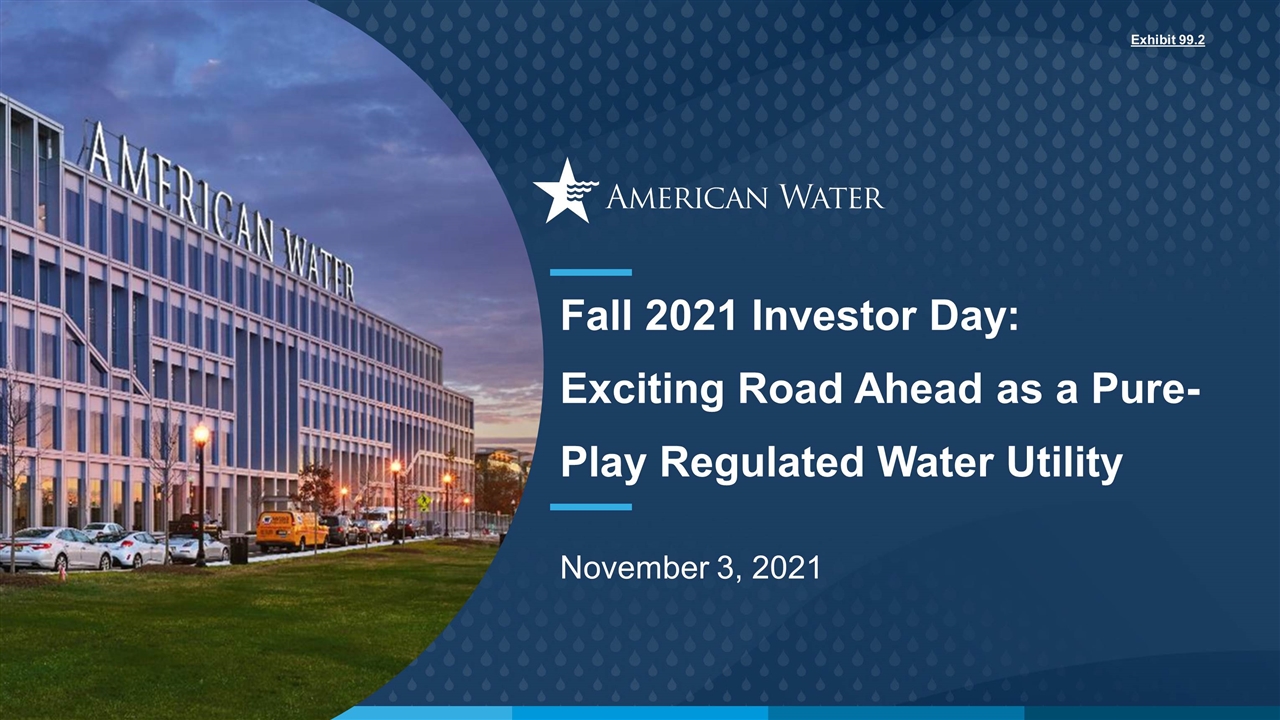 Exhibit 99.2

AMERICAN WATER

AMERICAN WATER

Fall 2021 Investor Day: Exciting Road Ahead as a Pure-Play Regulated Water Utility

November 3, 2021